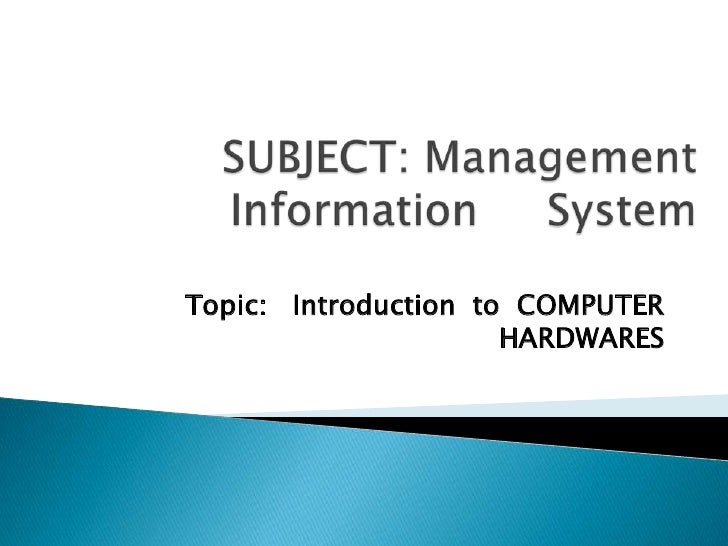 SUBJECT: Management Information System

Topic: Introduction to COMPUTER HARDWARES